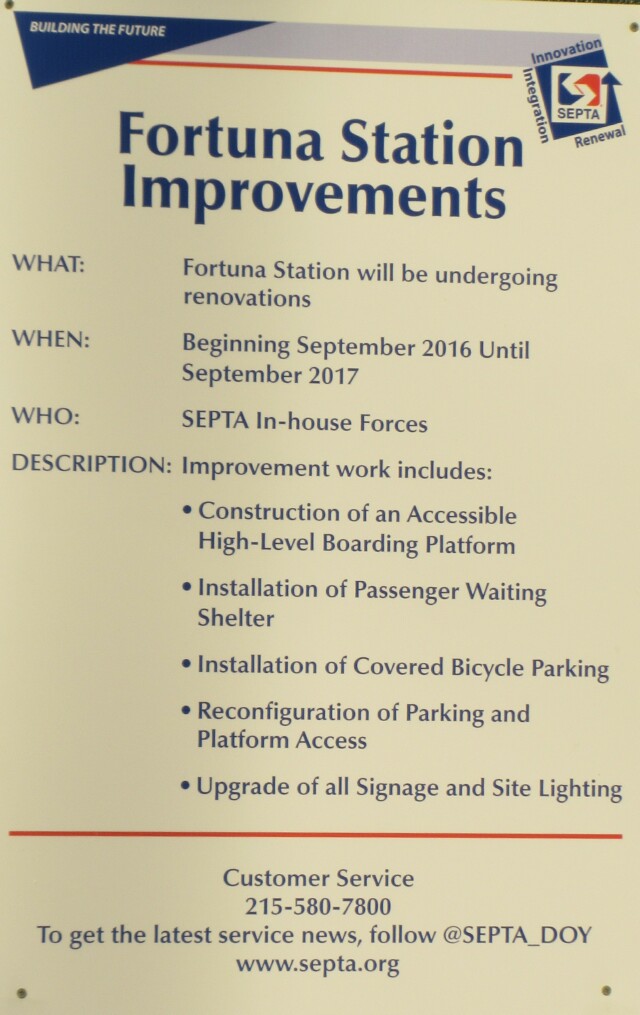 BUILDING THE FUTURE

Innovation
Integration
SEPTA
Renewal

Fortuna Station Improvements

WHAT: Fortuna Station will be undergoing renovations

WHEN: Beginning September 2016 Until September 2017

WHO: SEPTA In-house Forces

DESCRIPTION: Improvement work includes:

• Construction of an Accessible High-Level Boarding Platform

• Installation of Passenger Waiting Shelter

• Installation of Covered Bicycle Parking

• Reconfiguration of Parking and Platform Access

• Upgrade of all Signage and Site Lighting

Customer Service
215-580-7800
To get the latest service news, follow @SEPTA_DOY
www.septa.org